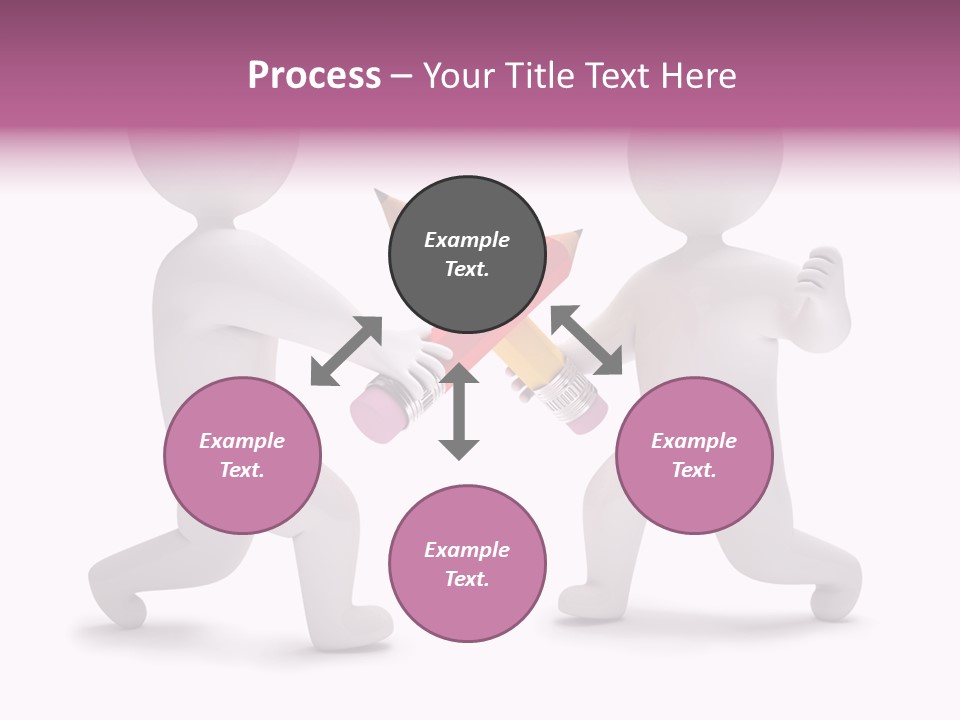 Process – Your Title Text Here

Example Text.

Example Text.

Example Text.

Example Text.